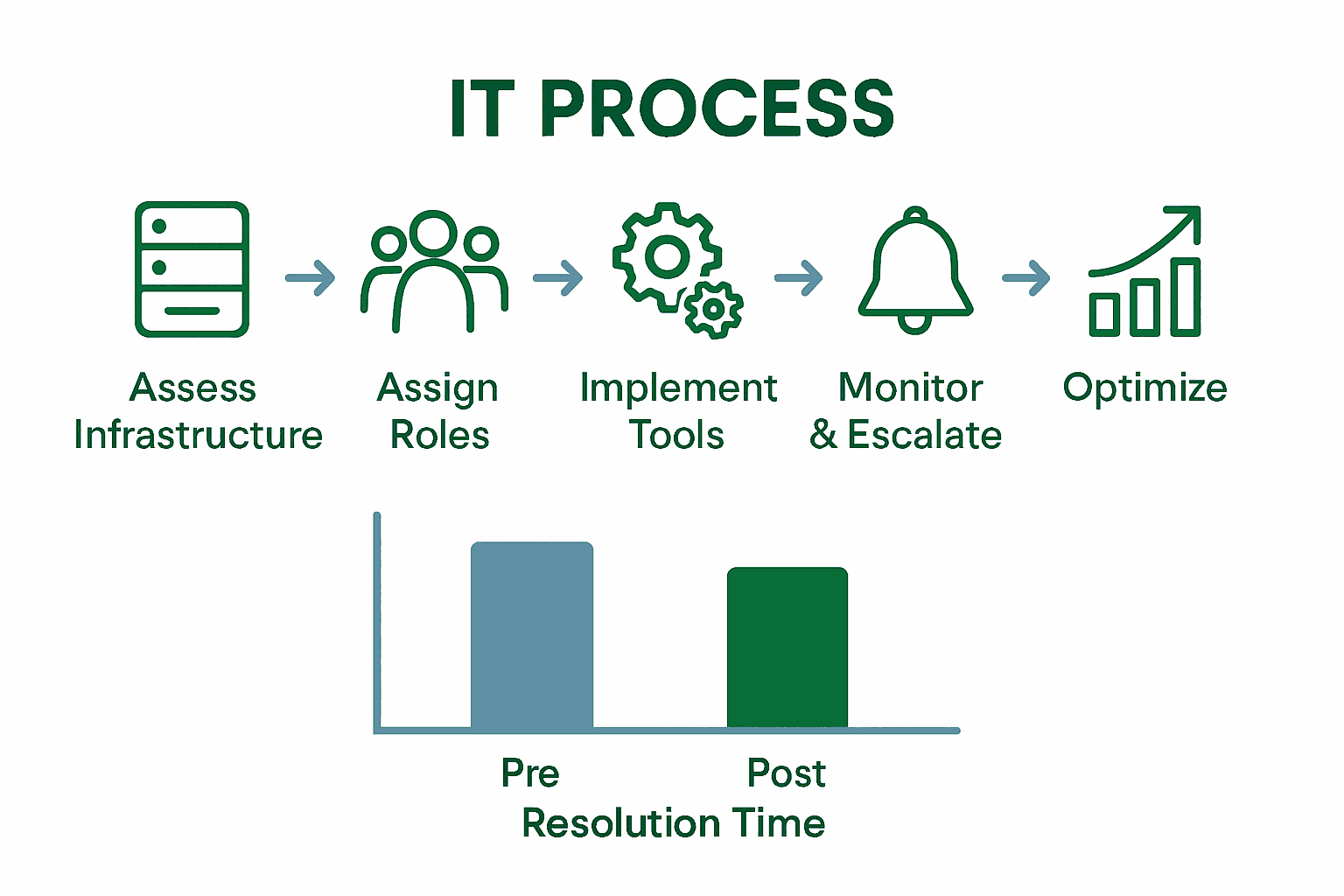 IT PROCESS

Assess Infrastructure

Assign Roles

Implement Tools

Monitor & Escalate

Optimize

Pre

Post

Resolution Time